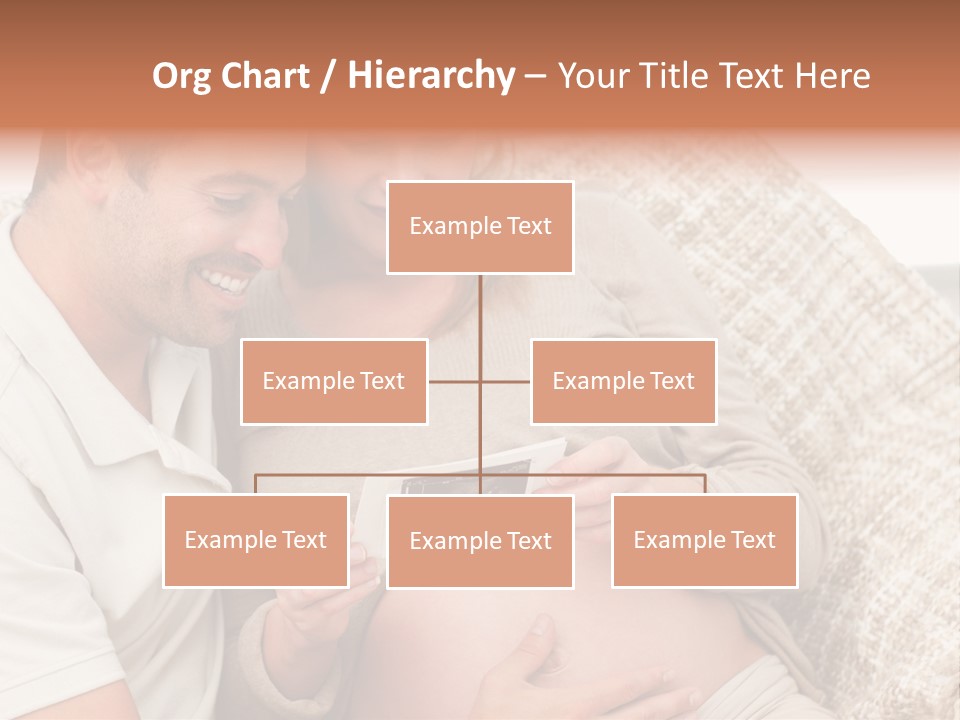 Org Chart / Hierarchy – Your Title Text Here

Example Text

Example Text

Example Text

Example Text

Example Text

Example Text